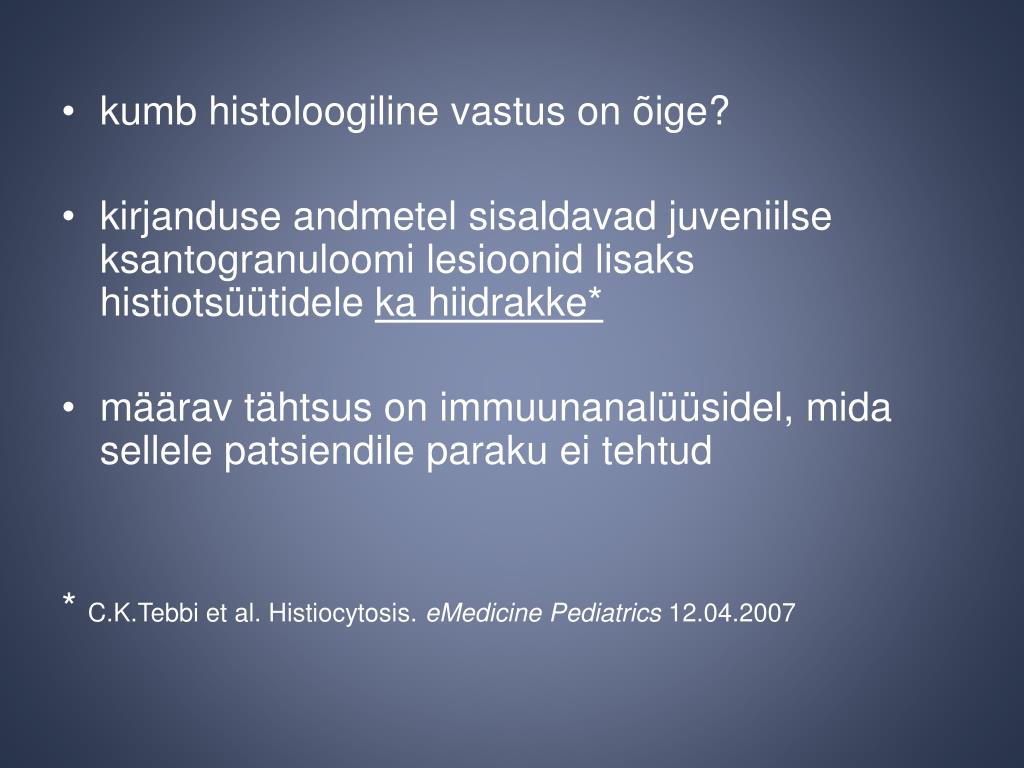 • kumb histoloogiline vastus on õige?

• kirjanduse andmetel sisaldavad juveniilse ksantogranuloomi lesioonid lisaks histiotsüütidele ka hiidrakke*

• määrav tähtsus on immuunanalüüsidel, mida sellele patsiendile paraku ei tehtud

* C.K.Tebbi et al. Histiocytosis. eMedicine Pediatrics 12.04.2007